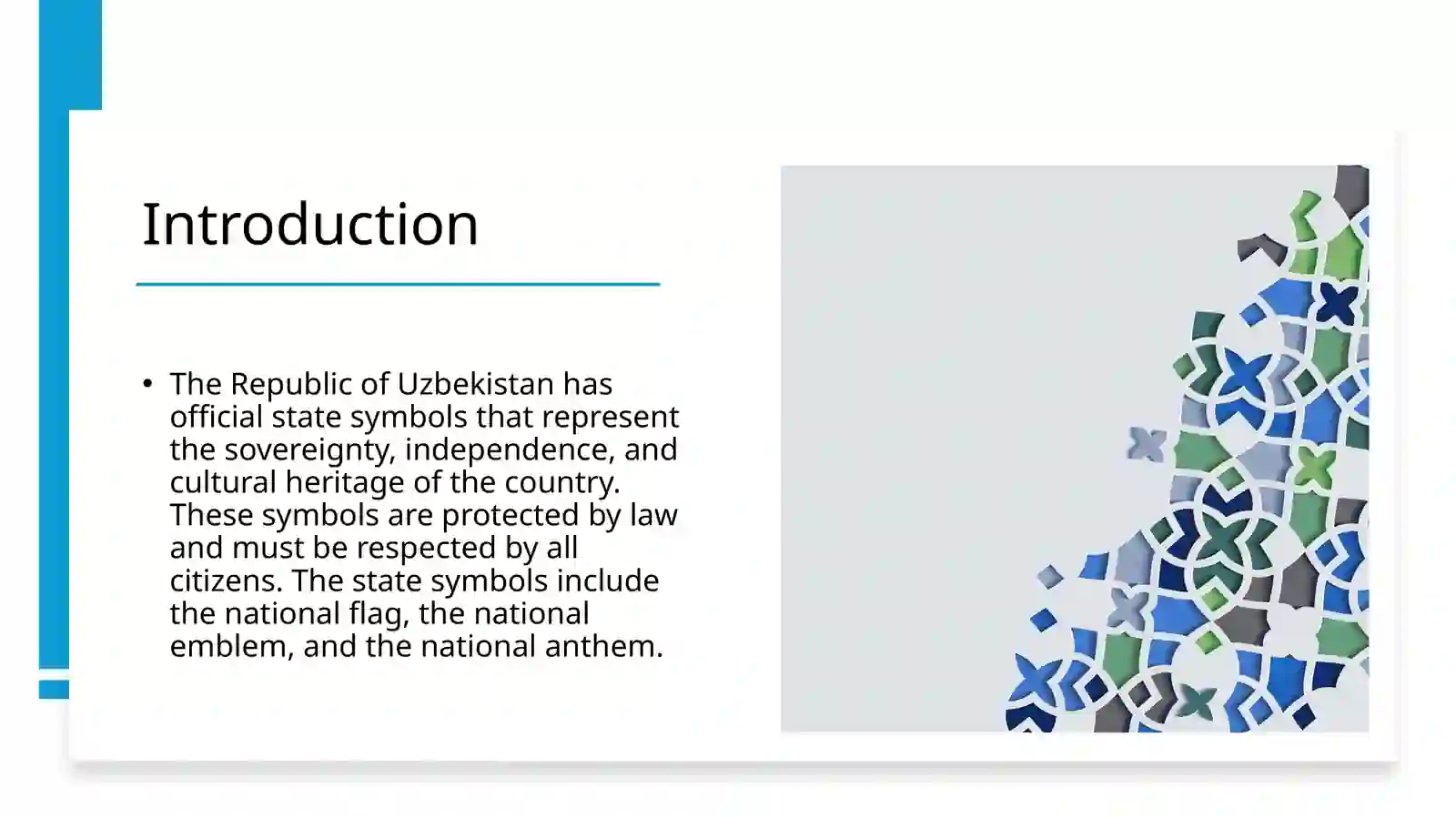 Introduction

• The Republic of Uzbekistan has official state symbols that represent the sovereignty, independence, and cultural heritage of the country. These symbols are protected by law and must be respected by all citizens. The state symbols include the national flag, the national emblem, and the national anthem.